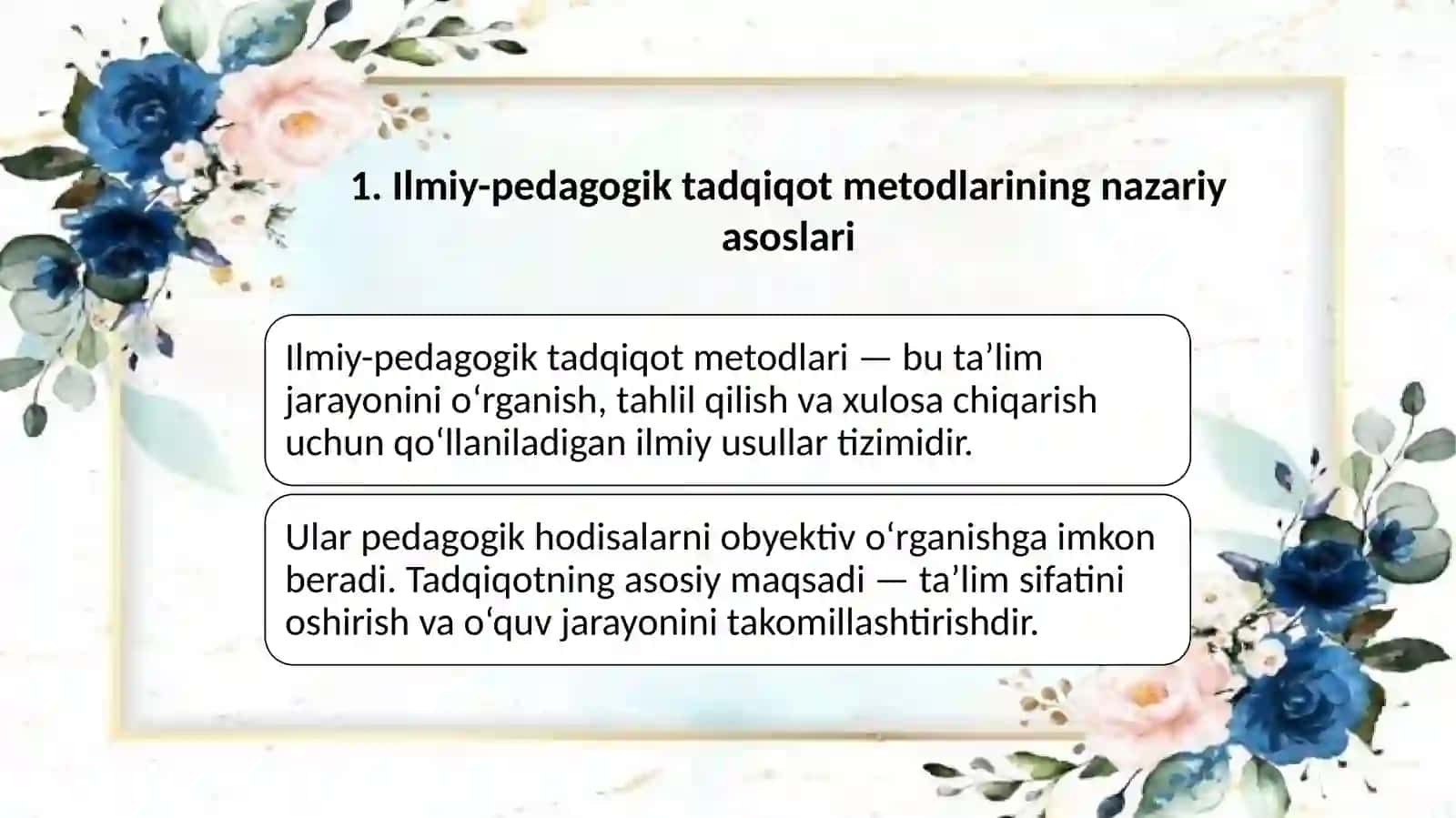 1. Ilmiy-pedagogik tadqiqot metodlarining nazariy asoslari

Ilmiy-pedagogik tadqiqot metodlari — bu ta’lim jarayonini o‘rganish, tahlil qilish va xulosa chiqarish uchun qo‘llaniladigan ilmiy usullar tizimidir.

Ular pedagogik hodisalarni obyektiv o‘rganishga imkon beradi. Tadqiqotning asosiy maqsadi — ta’lim sifatini oshirish va o‘quv jarayonini takomillashtirishdir.